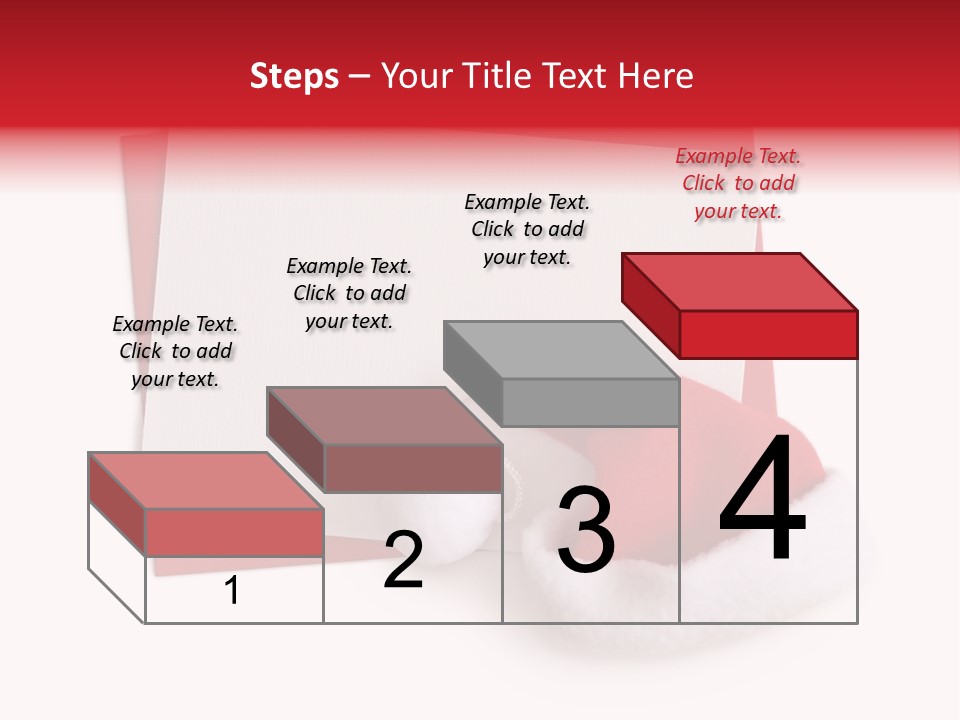 Steps – Your Title Text Here

Example Text. Click to add your text.

Example Text. Click to add your text.

Example Text. Click to add your text.

Example Text. Click to add your text.

1

2

3

4